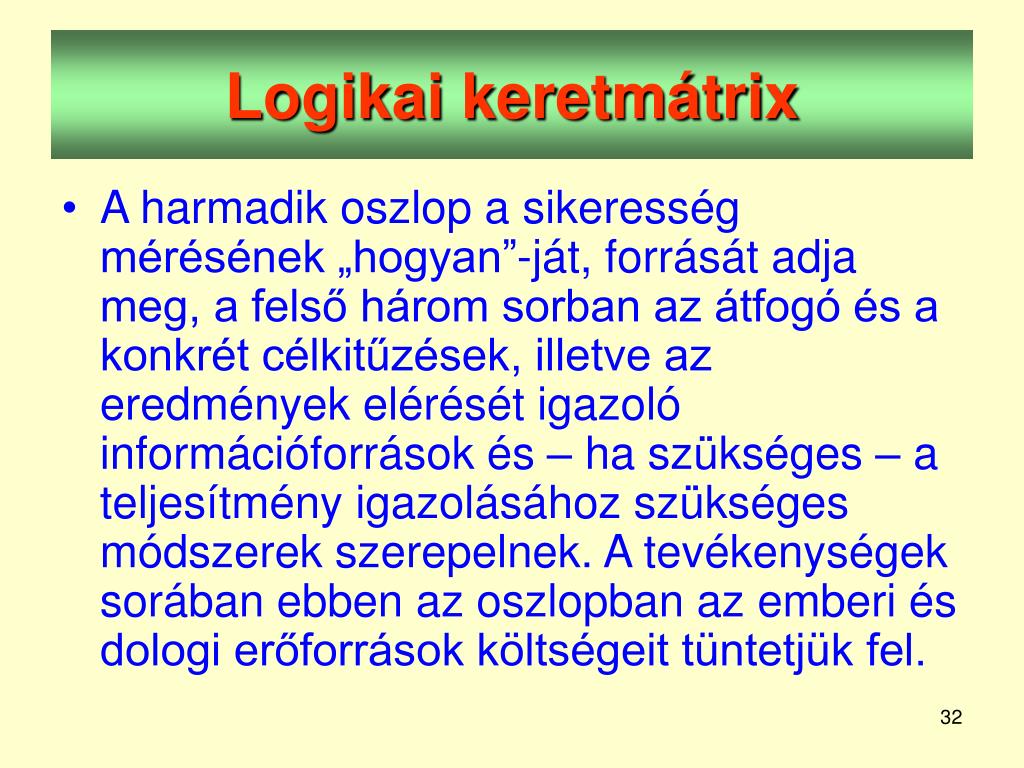 Logikai keretmátrix

• A harmadik oszlop a sikeresség mérésének „hogyan”-ját, forrását adja meg, a felső három sorban az átfogó és a konkrét célkitűzések, illetve az eredmények elérését igazoló információforrások és – ha szükséges – a teljesítmény igazolásához szükséges módszerek szerepelnek. A tevékenységek sorában ebben az oszlopban az emberi és dologi erőforrások költségeit tüntetjük fel.

32